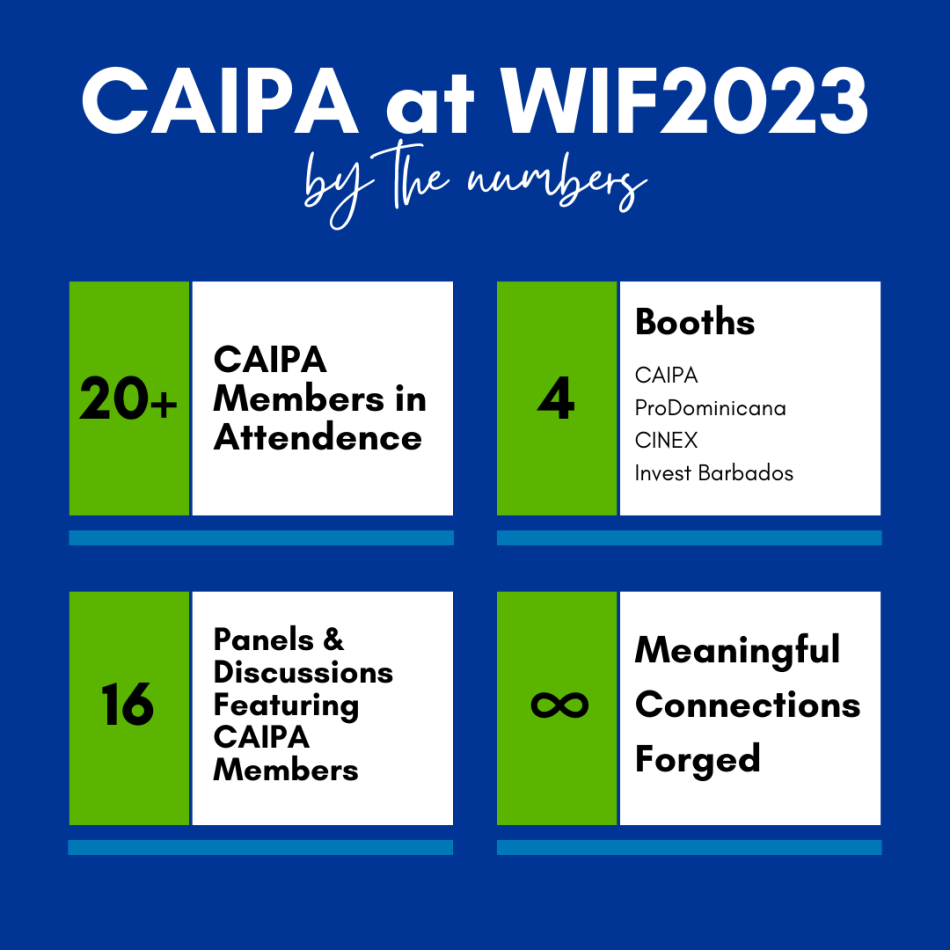 CAIPA at WIF2023

by the numbers

20+

CAIPA Members in Attendence

4

Booths

CAIPA
ProDominicana
CINEX
Invest Barbados

16

Panels & Discussions Featuring CAIPA Members

$\infty$

Meaningful Connections Forged